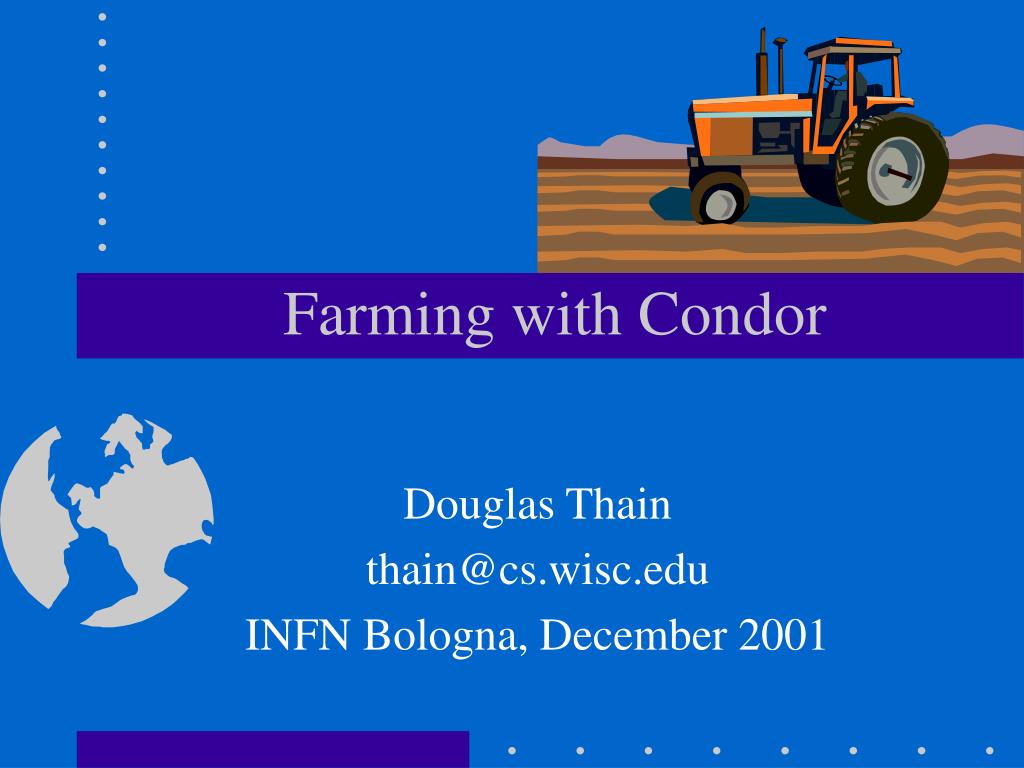 Farming with Condor

Douglas Thain
thain@cs.wisc.edu
INFN Bologna, December 2001